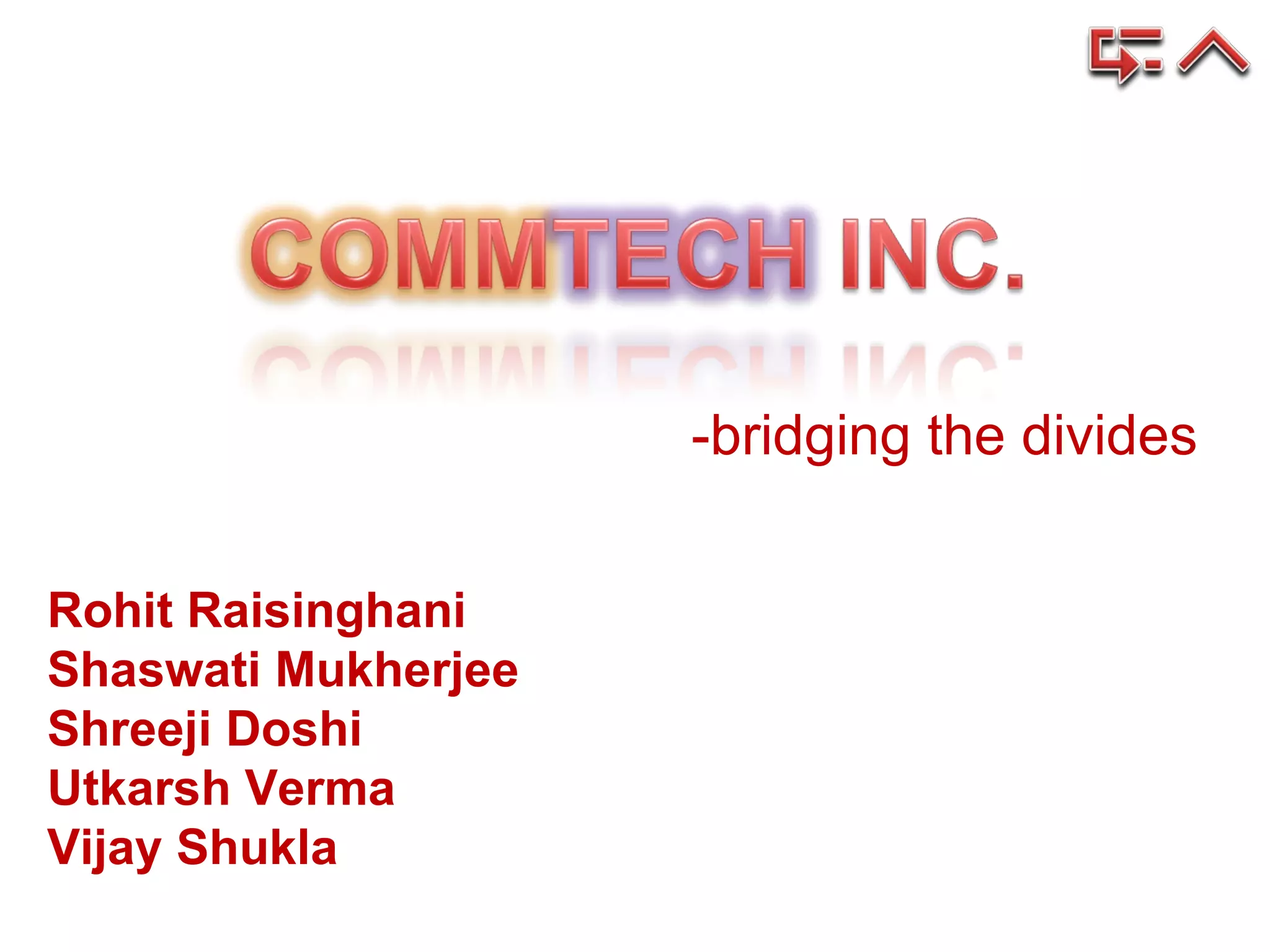 COMMTECH INC.

-bridging the divides

Rohit Raisinghani
Shaswati Mukherjee
Shreeji Doshi
Utkarsh Verma
Vijay Shukla